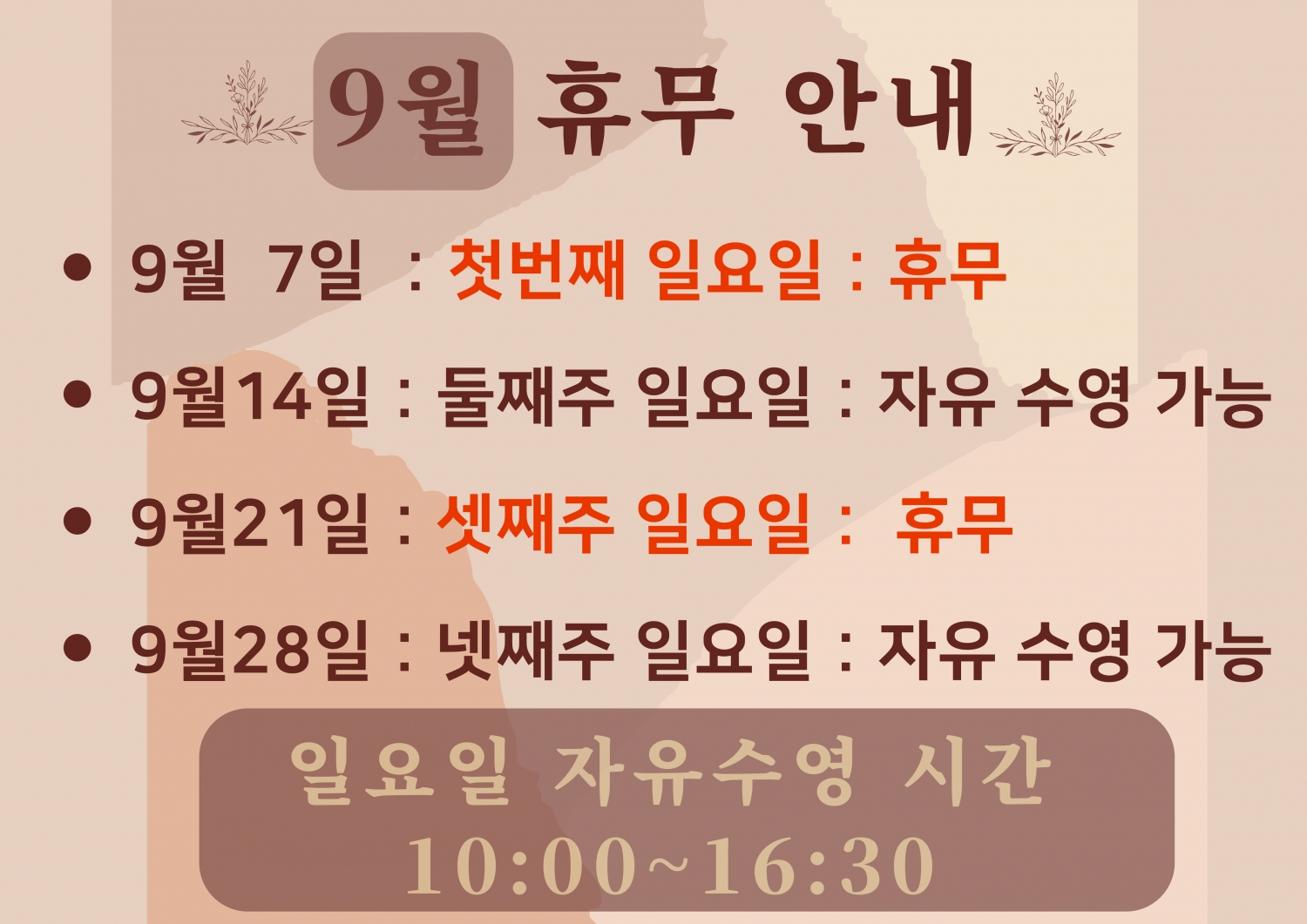 9월 휴무 안내

• 9월 7일 : 첫번째 일요일 : 휴무
• 9월14일 : 둘째주 일요일 : 자유 수영 가능
• 9월21일 : 셋째주 일요일 : 휴무
• 9월28일 : 넷째주 일요일 : 자유 수영 가능

일요일 자유수영 시간
10:00~16:30